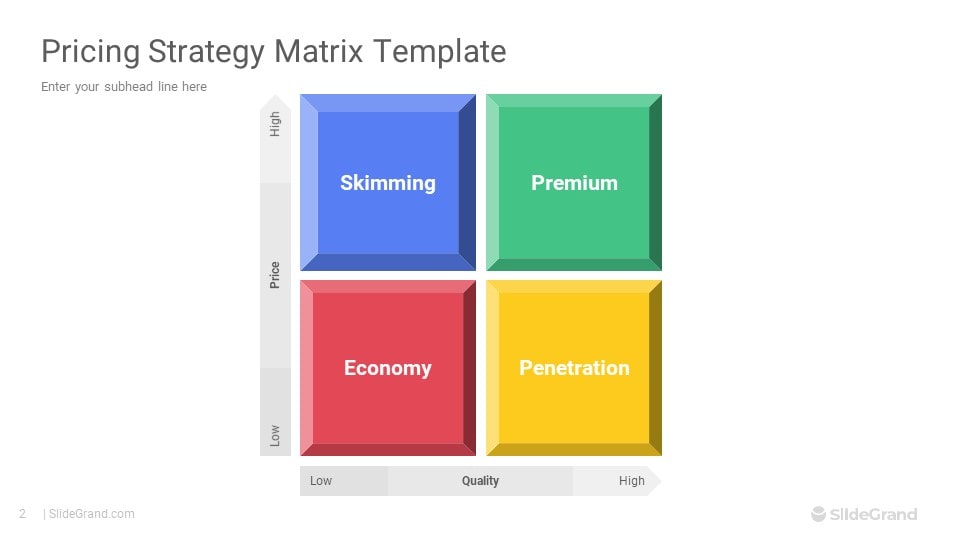 Pricing Strategy Matrix Template

Enter your subhead line here

High

Price

Low

Skimming

Premium

Economy

Penetration

Low

Quality

High

2 | SlideGrand.com

SlideGrand